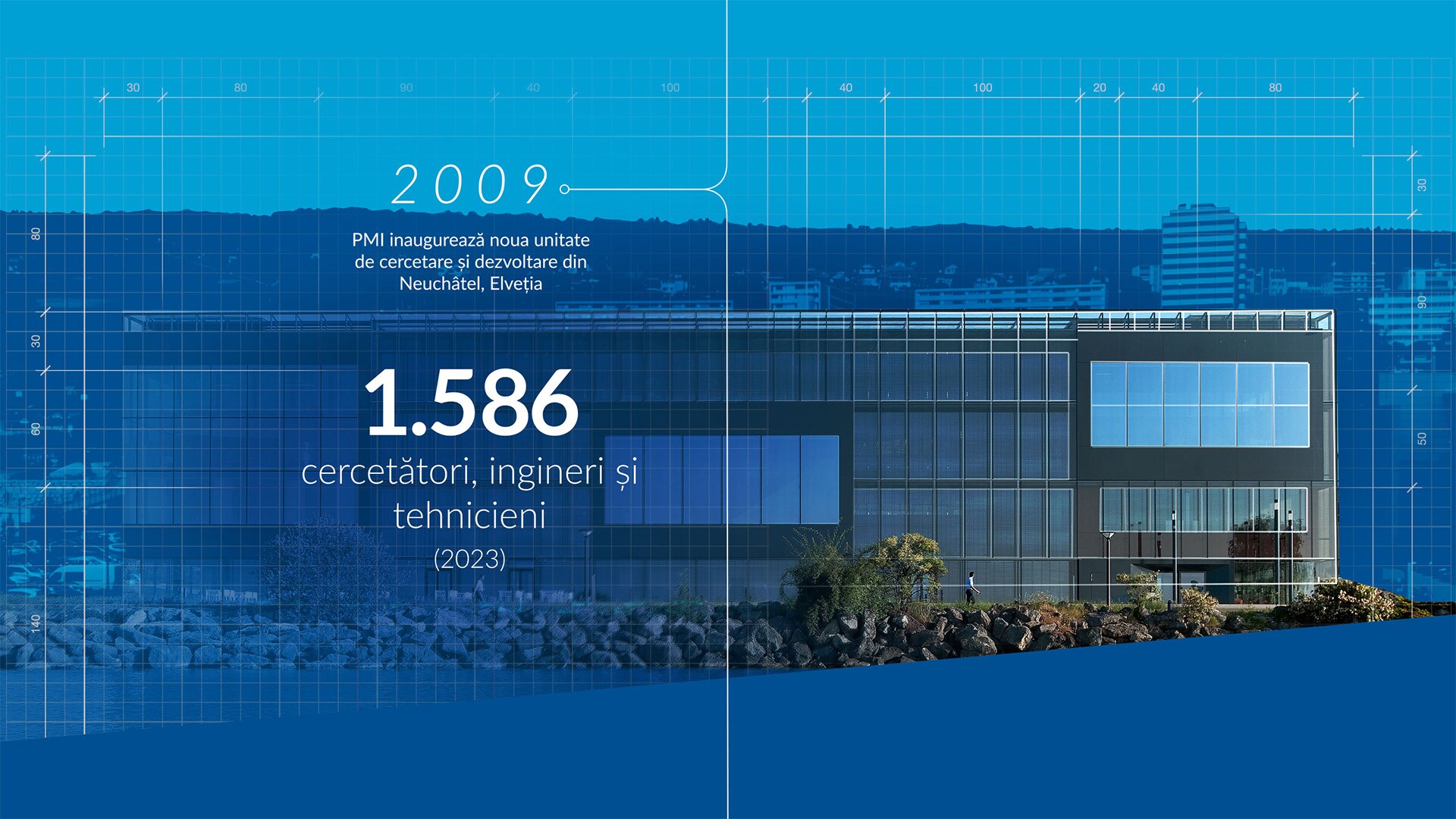 30 80 90 40 100 40 100 20 40 80

80 30 60 140

30 90 50

2009

PMI inaugurează noua unitate de cercetare și dezvoltare din Neuchâtel, Elveția

1.586

cercetători, ingineri și tehnicieni

(2023)